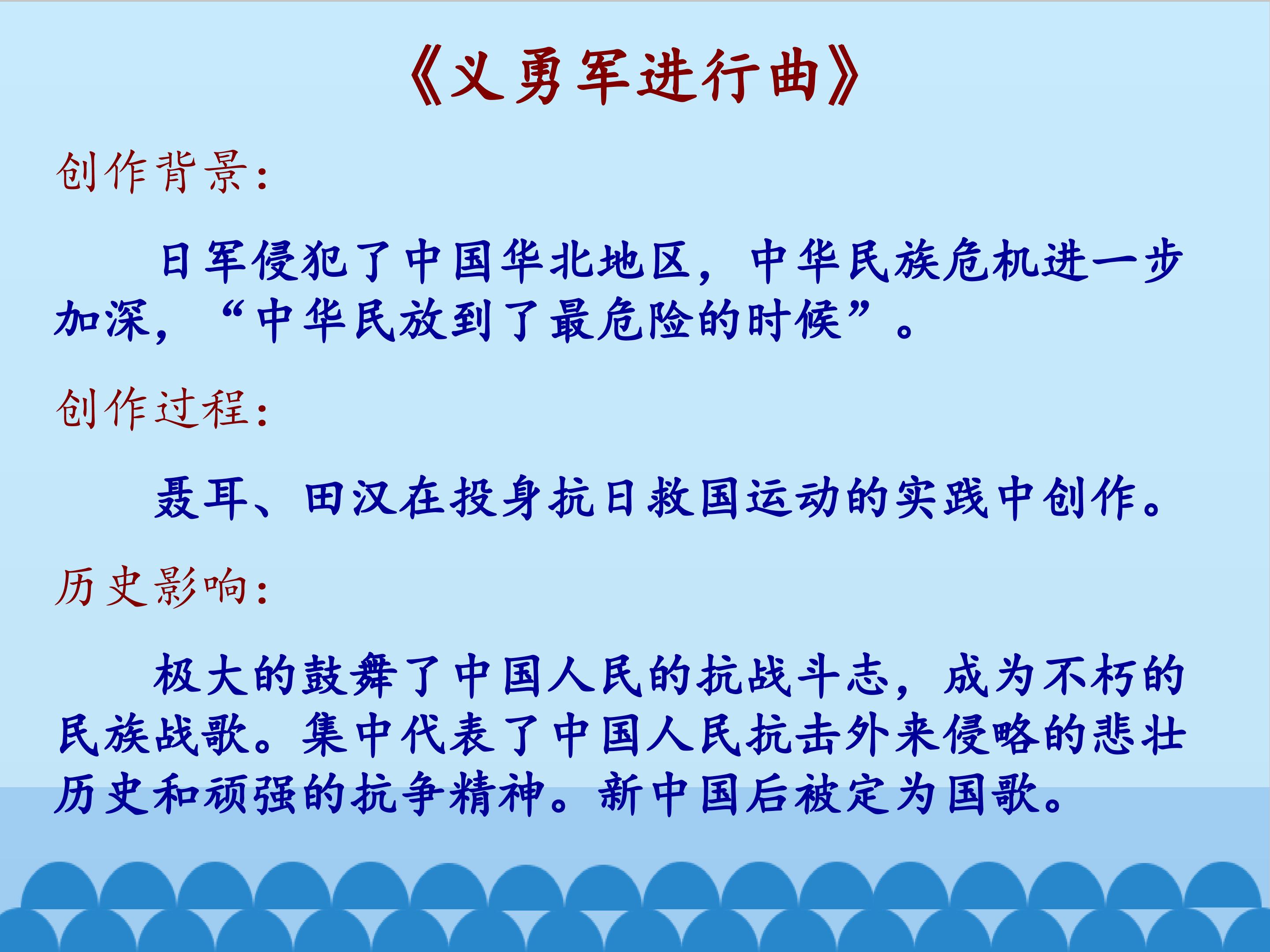 《义勇军进行曲》

创作背景：

日军侵犯了中国华北地区，中华民族危机进一步加深，“中华民放到了最危险的时候”。

创作过程：

聂耳、田汉在投身抗日救国运动的实践中创作。

历史影响：

极大的鼓舞了中国人民的抗战斗志，成为不朽的民族战歌。集中代表了中国人民抗击外来侵略的悲壮历史和顽强的抗争精神。新中国后被定为国歌。